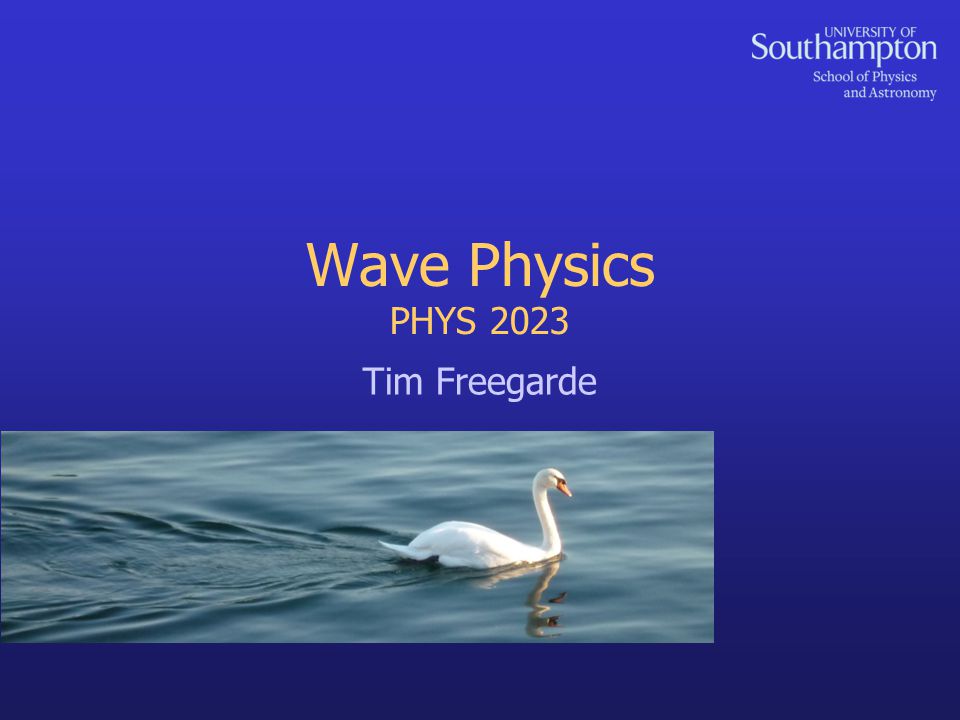 UNIVERSITY OF
Southampton
School of Physics
and Astronomy

Wave Physics
PHYS 2023

Tim Freegarde